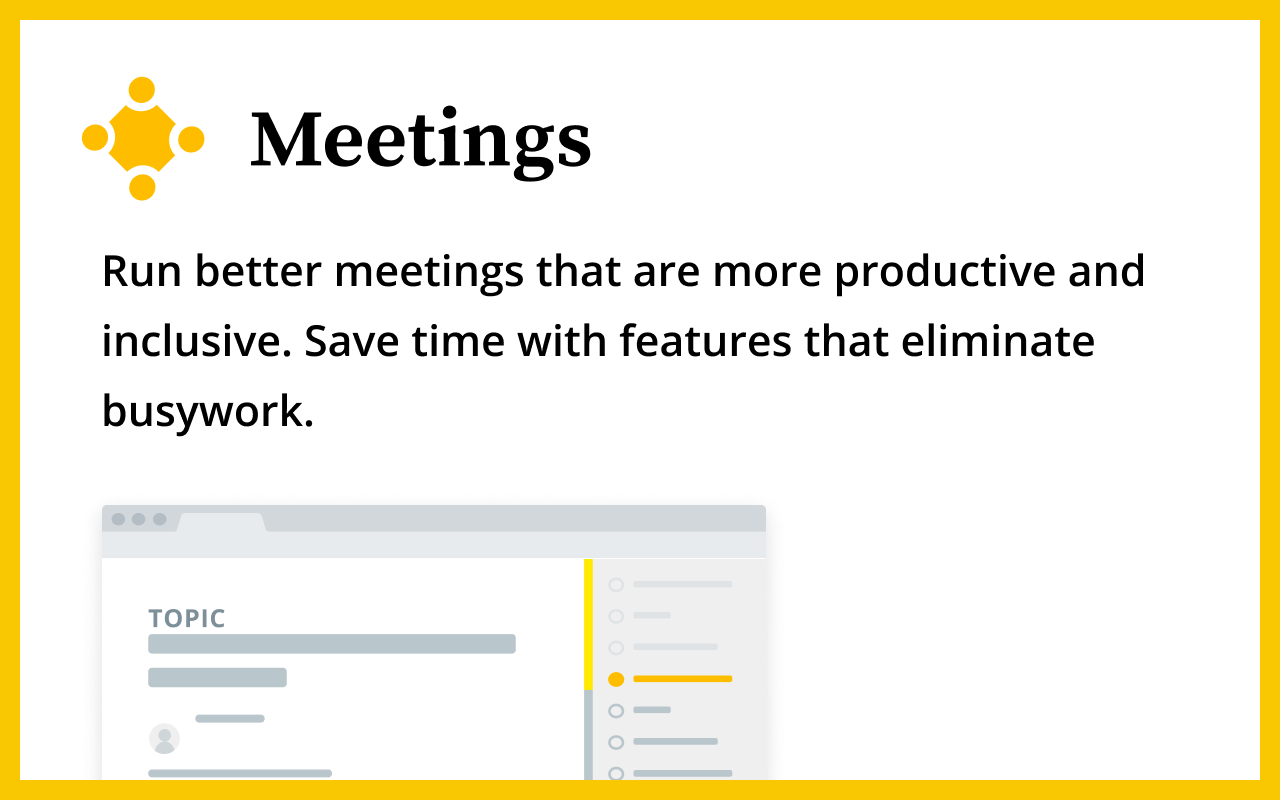 Meetings

Run better meetings that are more productive and inclusive. Save time with features that eliminate busywork.

TOPIC